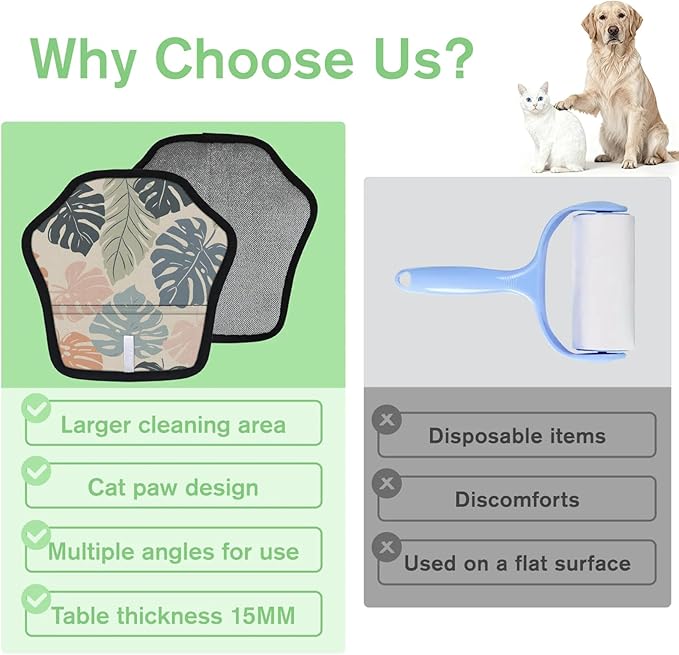 Why Choose Us?

Larger cleaning area

Cat paw design

Multiple angles for use

Table thickness 15MM

Disposable items

Discomforts

Used on a flat surface